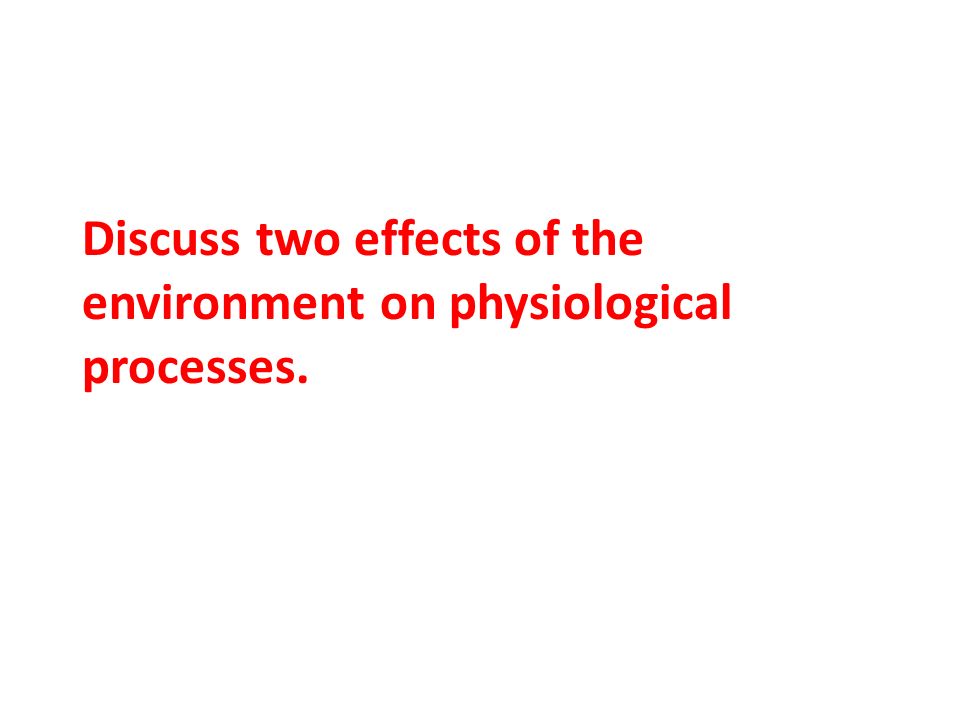 Discuss two effects of the environment on physiological processes.